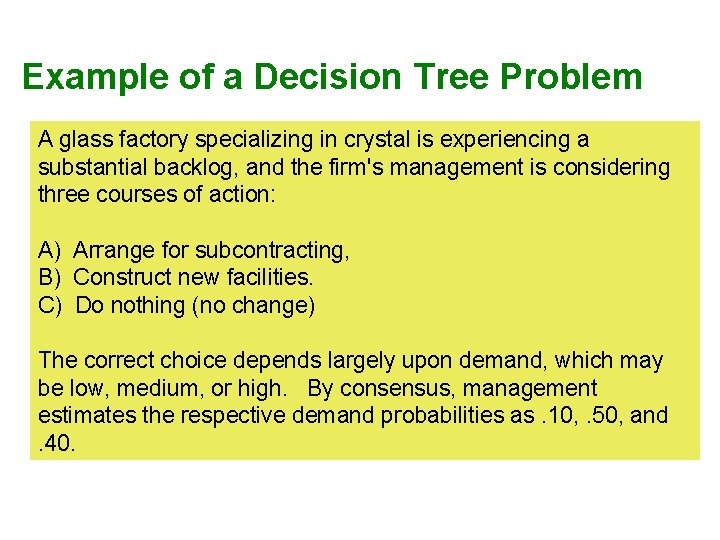 Example of a Decision Tree Problem

A glass factory specializing in crystal is experiencing a substantial backlog, and the firm's management is considering three courses of action:

A) Arrange for subcontracting,
B) Construct new facilities.
C) Do nothing (no change)

The correct choice depends largely upon demand, which may be low, medium, or high. By consensus, management estimates the respective demand probabilities as .10, .50, and .40.